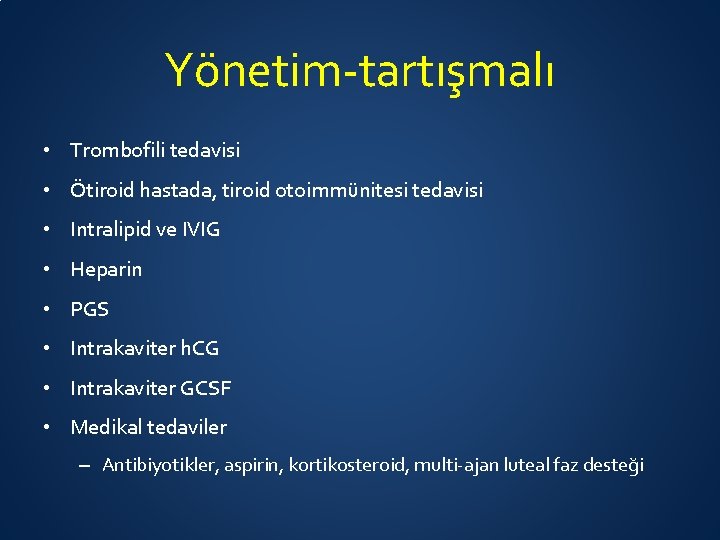 Yönetim-tartışmalı

• Trombofili tedavisi
• Ötiroid hastada, tiroid otoimmünitesi tedavisi
• Intralipid ve IVIG
• Heparin
• PGS
• Intrakaviter hCG
• Intrakaviter GCSF
• Medikal tedaviler
– Antibiyotikler, aspirin, kortikosteroid, multi-ajan luteal faz desteği